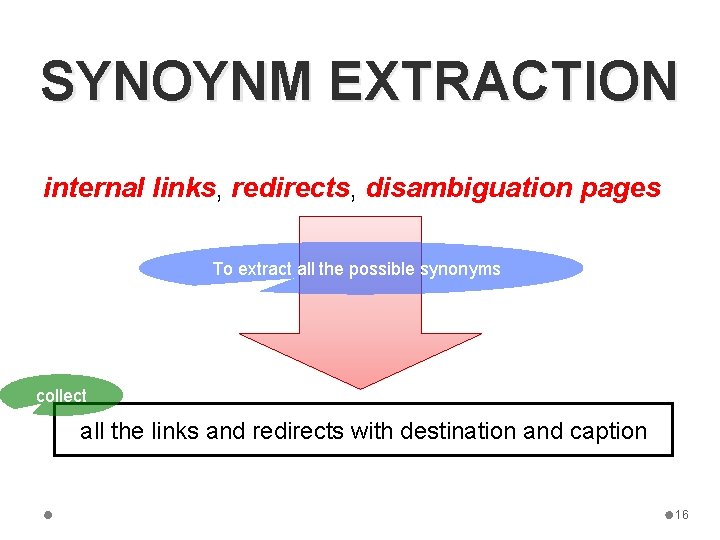 SYNOYNM EXTRACTION

internal links, redirects, disambiguation pages

To extract all the possible synonyms

collect

all the links and redirects with destination and caption

16